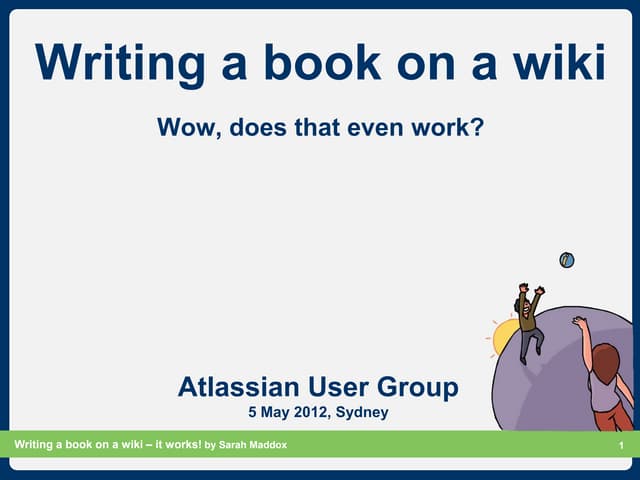 Writing a book on a wiki

Wow, does that even work?

Atlassian User Group
5 May 2012, Sydney

Writing a book on a wiki – it works! by Sarah Maddox

1